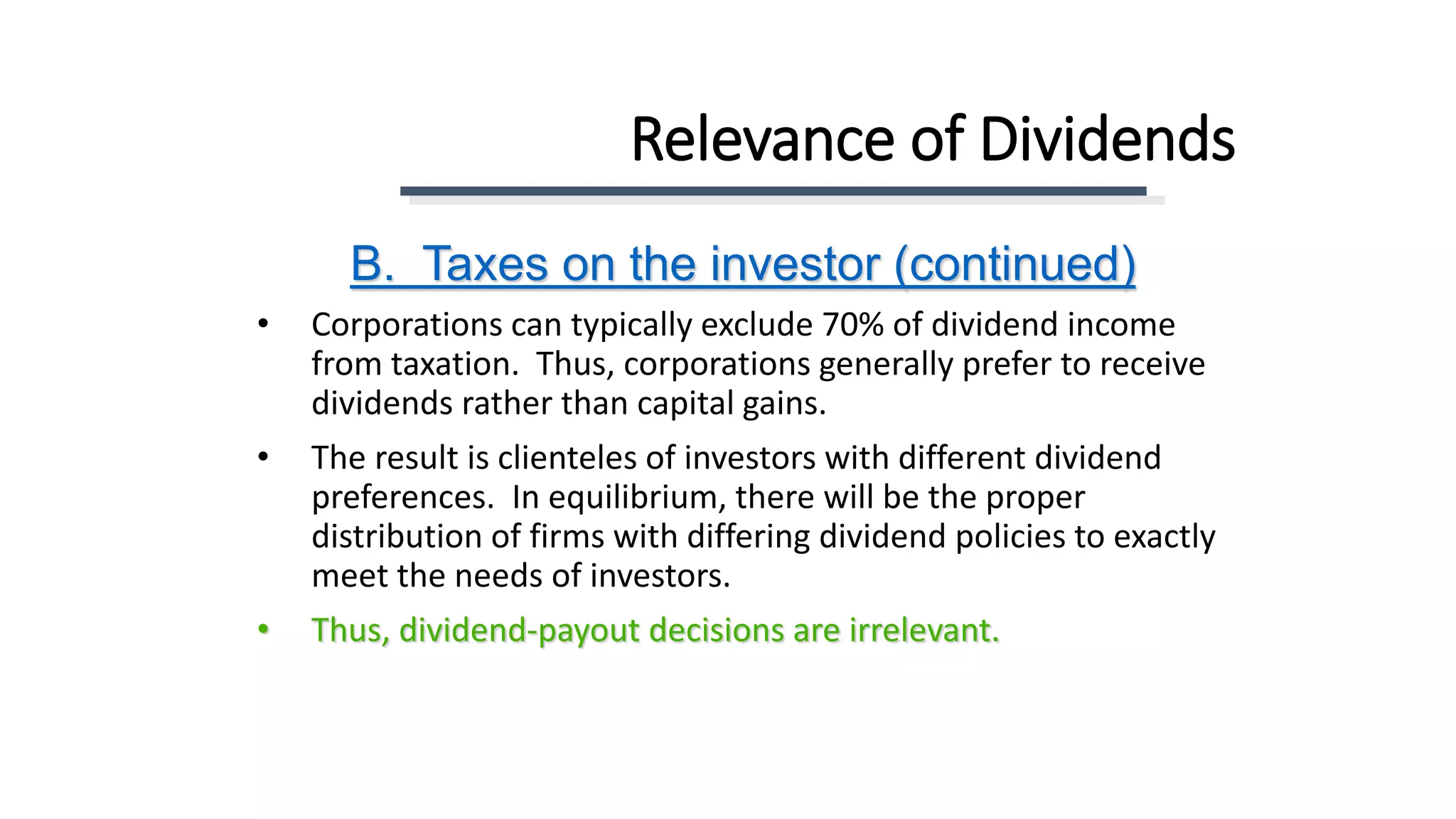 Relevance of Dividends

B. Taxes on the investor (continued)

• Corporations can typically exclude 70% of dividend income from taxation. Thus, corporations generally prefer to receive dividends rather than capital gains.

• The result is clienteles of investors with different dividend preferences. In equilibrium, there will be the proper distribution of firms with differing dividend policies to exactly meet the needs of investors.

• Thus, dividend-payout decisions are irrelevant.